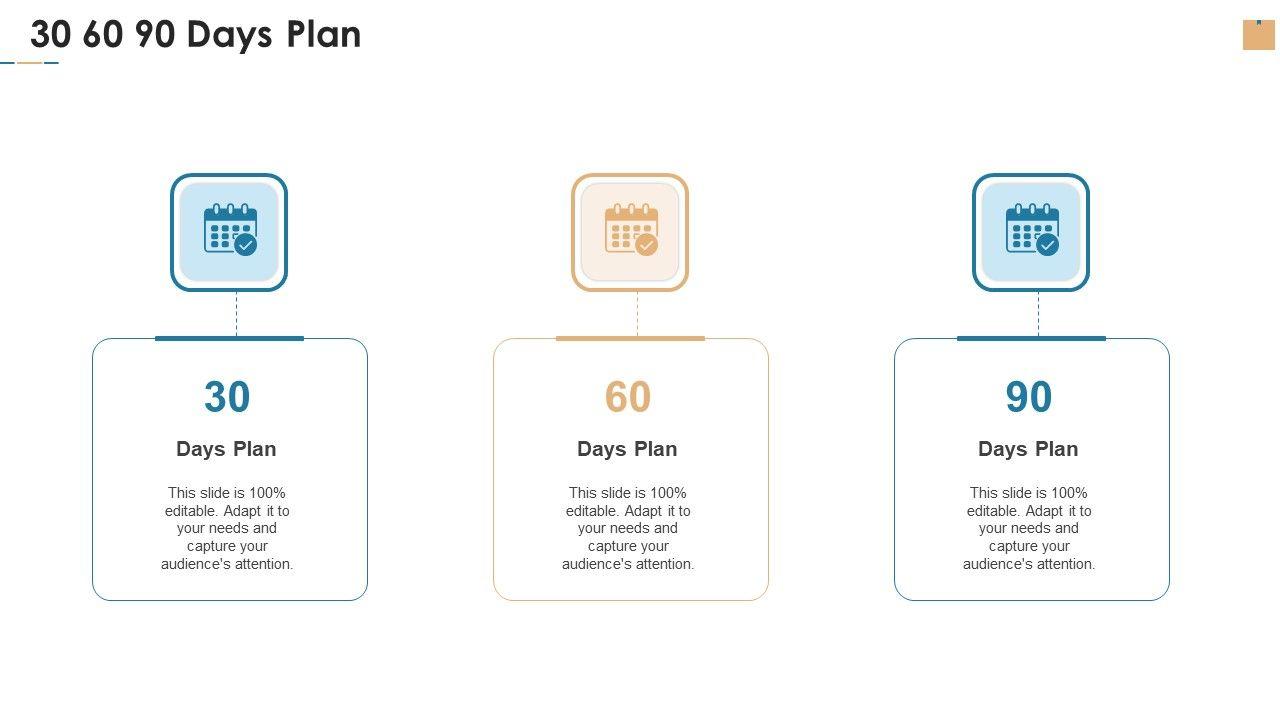 30 60 90 Days Plan

30

Days Plan

This slide is 100% editable. Adapt it to your needs and capture your audience's attention.

60

Days Plan

This slide is 100% editable. Adapt it to your needs and capture your audience's attention.

90

Days Plan

This slide is 100% editable. Adapt it to your needs and capture your audience's attention.